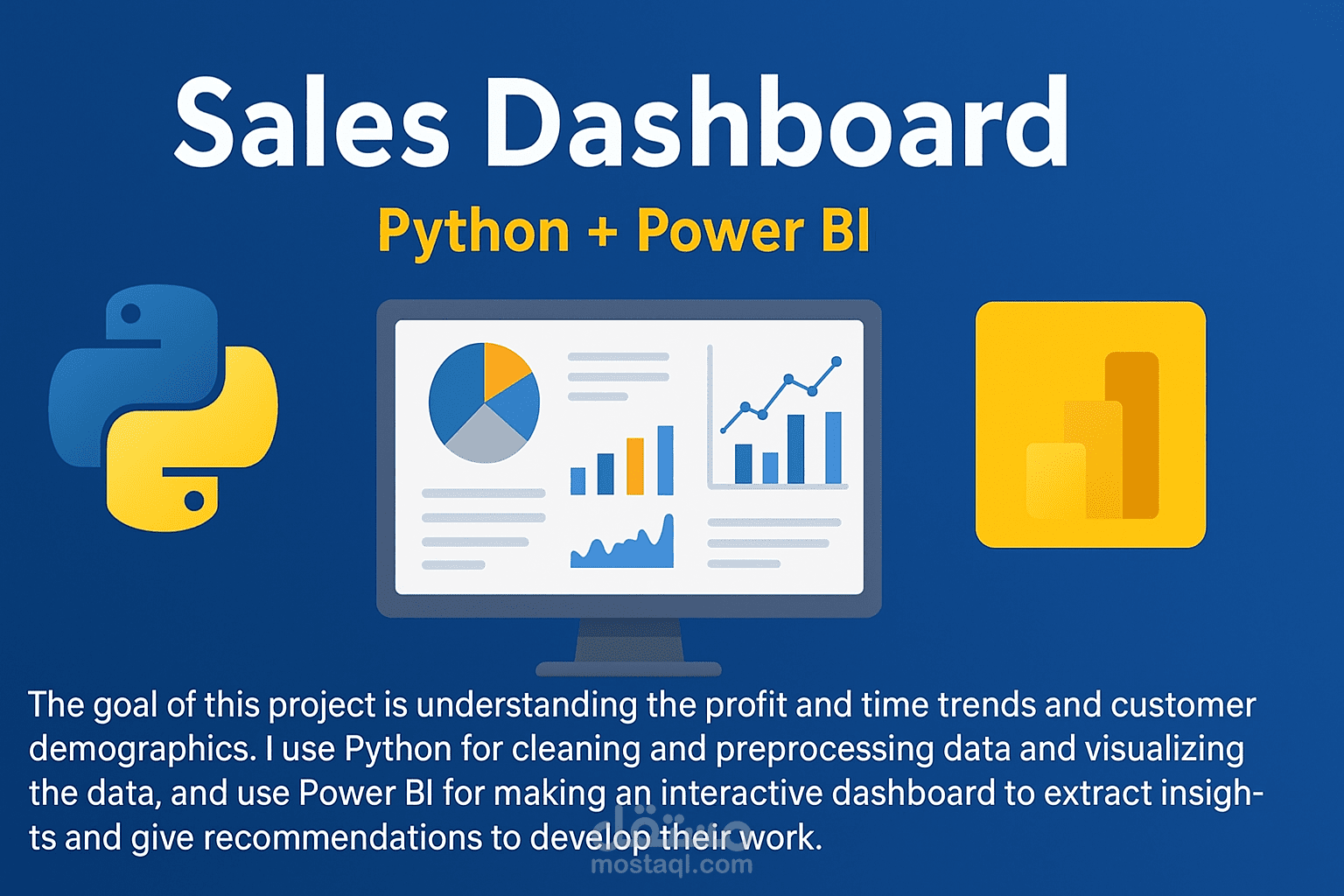 Sales Dashboard

Python + Power BI

The goal of this project is understanding the profit and time trends and customer demographics. I use Python for cleaning and preprocessing data and visualizing the data, and use Power BI for making an interactive dashboard to extract insights and give recommendations to develop their work.

مستقل
mostaql.com